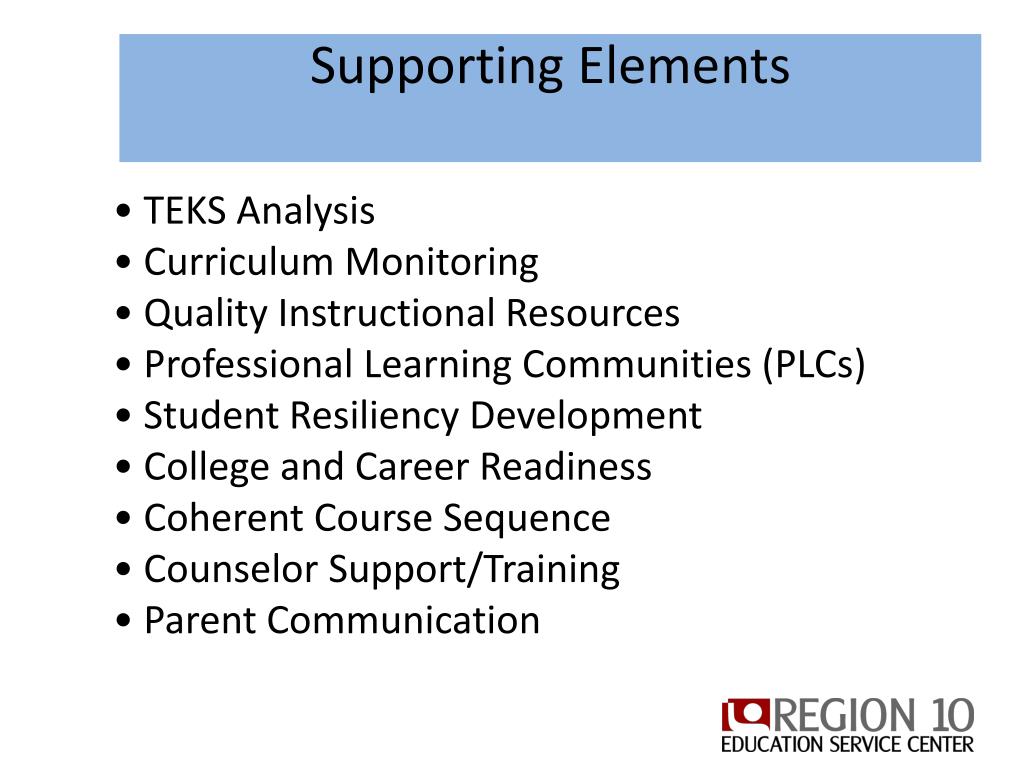 Supporting Elements

• TEKS Analysis
• Curriculum Monitoring
• Quality Instructional Resources
• Professional Learning Communities (PLCs)
• Student Resiliency Development
• College and Career Readiness
• Coherent Course Sequence
• Counselor Support/Training
• Parent Communication

REGION 10
EDUCATION SERVICE CENTER